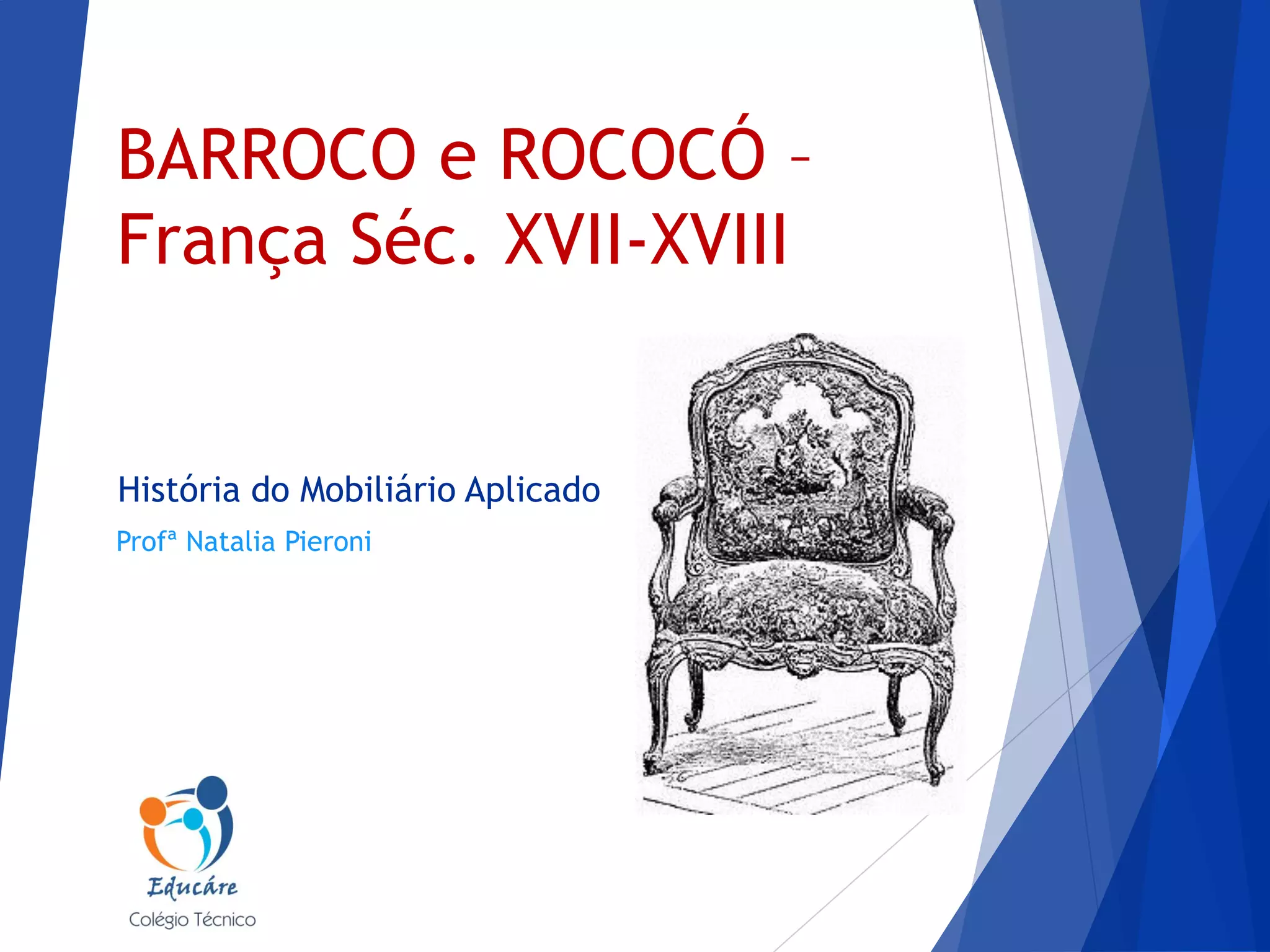 BARROCO e ROCOCÓ – França Séc. XVII-XVIII

História do Mobiliário Aplicado

Profª Natalia Pieroni

Educáre
Colégio Técnico